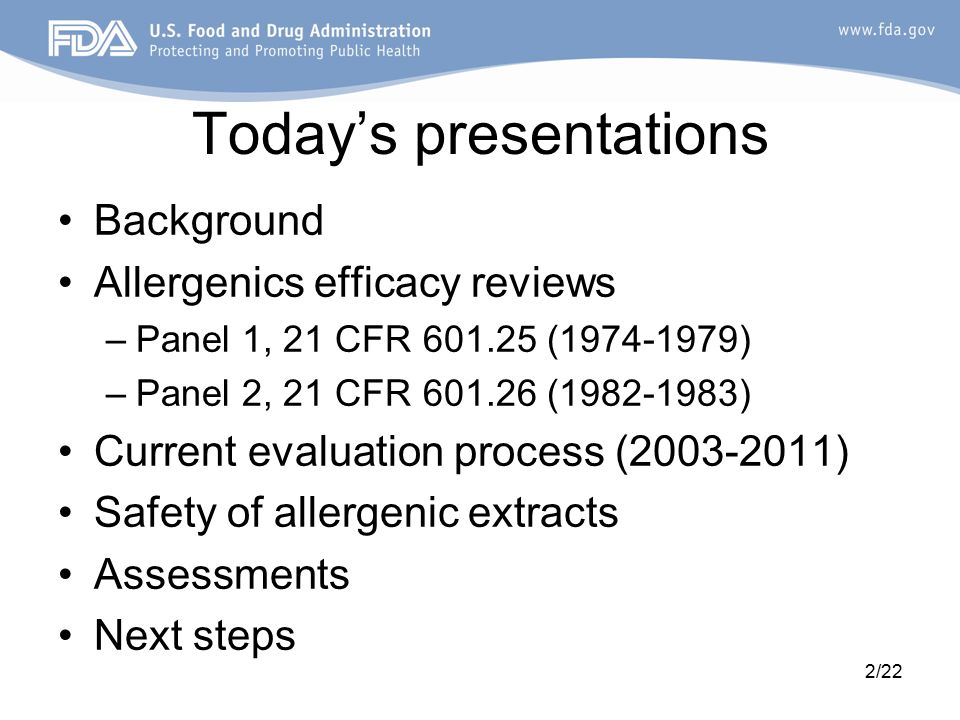 FDA U.S. Food and Drug Administration
Protecting and Promoting Public Health

www.fda.gov

Today's presentations

• Background
• Allergenics efficacy reviews
– Panel 1, 21 CFR 601.25 (1974-1979)
– Panel 2, 21 CFR 601.26 (1982-1983)
• Current evaluation process (2003-2011)
• Safety of allergenic extracts
• Assessments
• Next steps

2/22